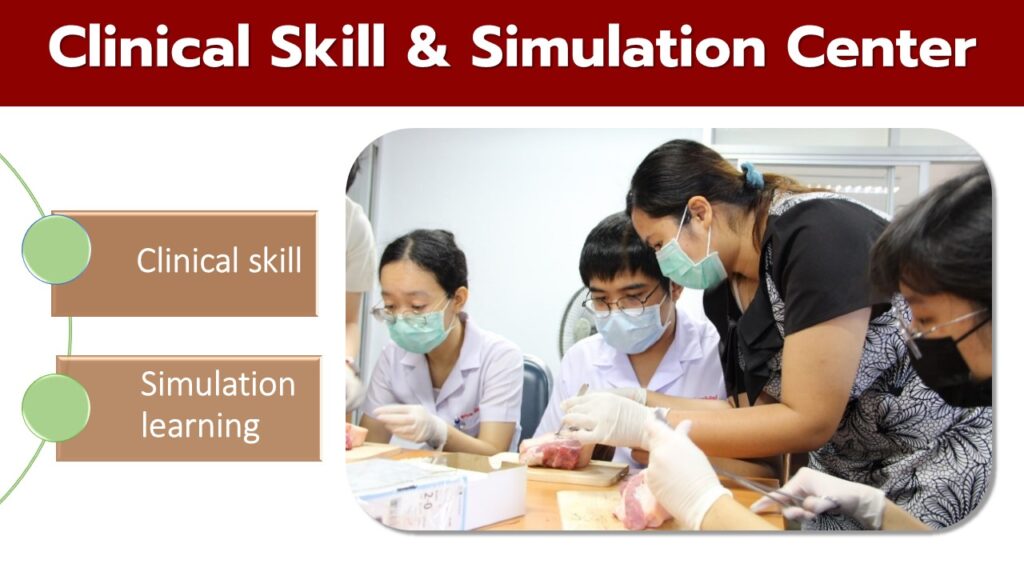 Clinical Skill & Simulation Center

Clinical skill

Simulation learning